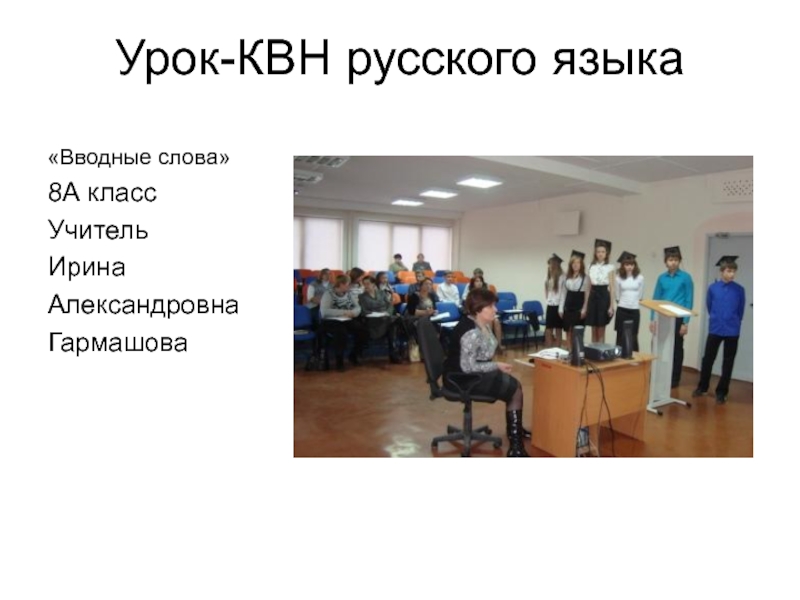 Урок-КВН русского языка

«Вводные слова»

8А класс

Учитель

Ирина

Александровна

Гармашова